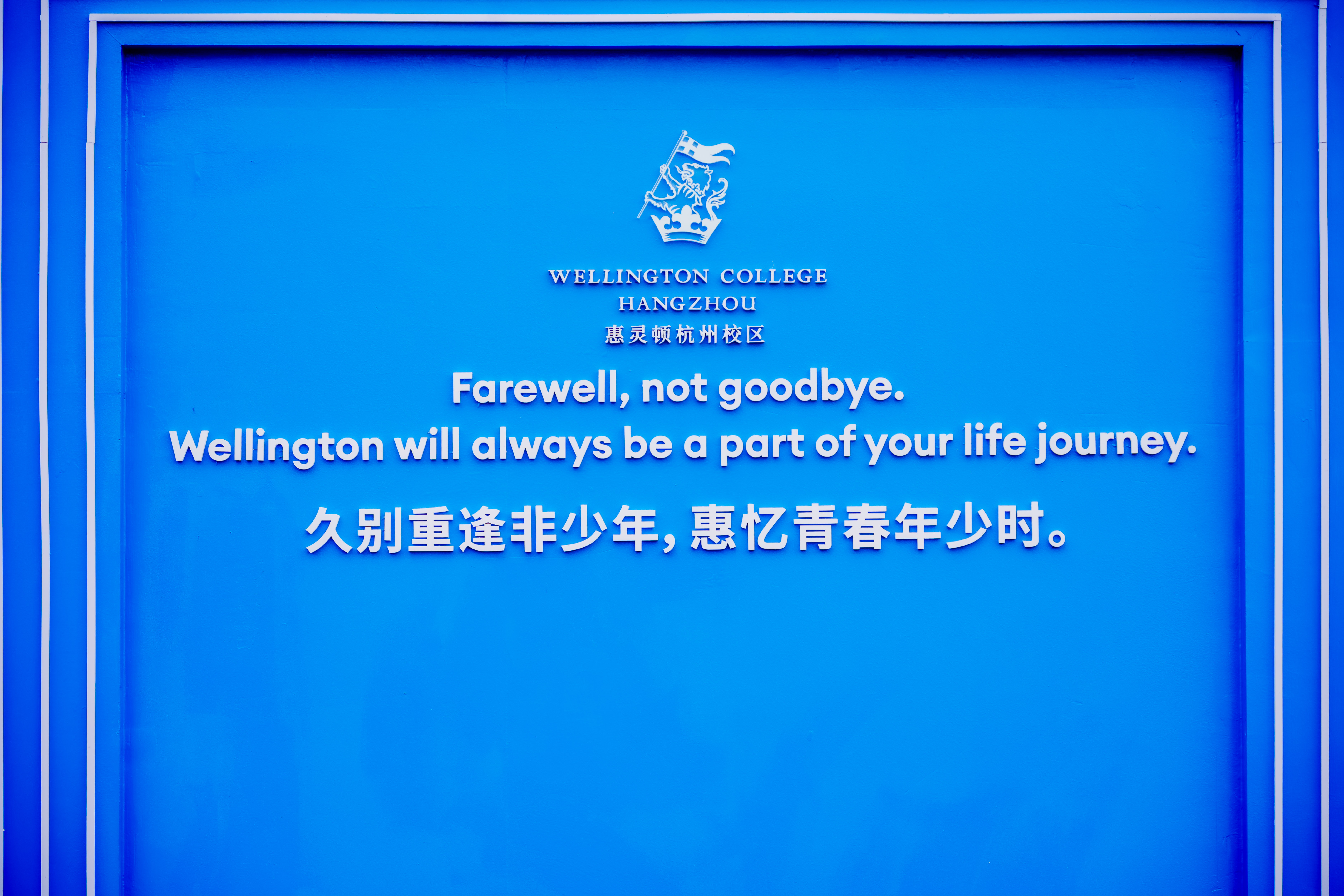 WELLINGTON COLLEGE
HANGZHOU
惠灵顿杭州校区

Farewell, not goodbye.
Wellington will always be a part of your life journey.

久别重逢非少年，惠忆青春年少时。